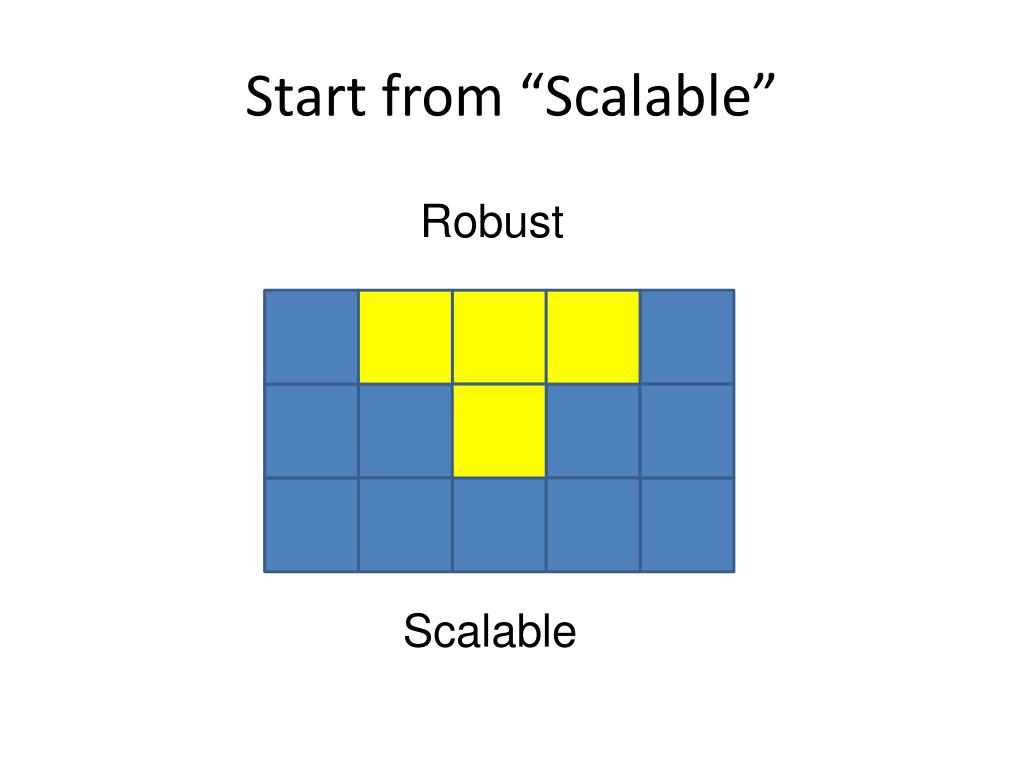 Start from “Scalable”

Robust

Scalable